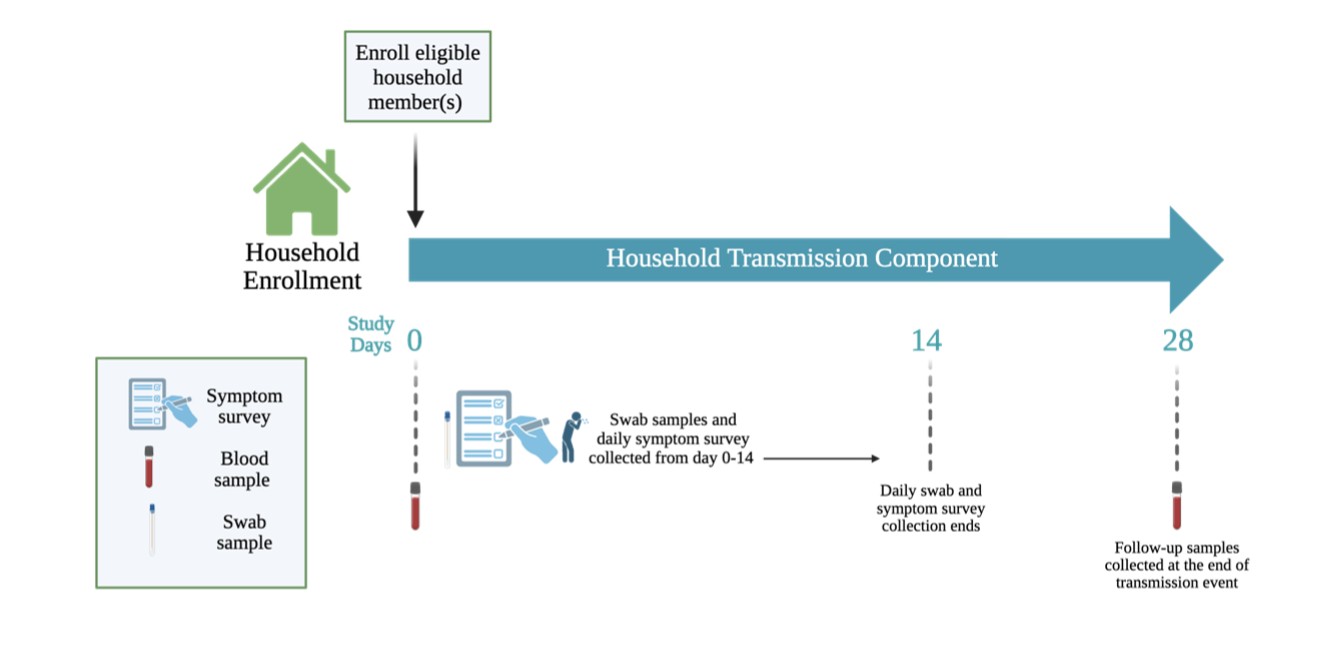 Enroll eligible household member(s)

Household Enrollment

Household Transmission Component

Study Days 0

14

28

Symptom survey

Blood sample

Swab sample

Swab samples and daily symptom survey collected from day 0-14

Daily swab and symptom survey collection ends

Follow-up samples collected at the end of transmission event